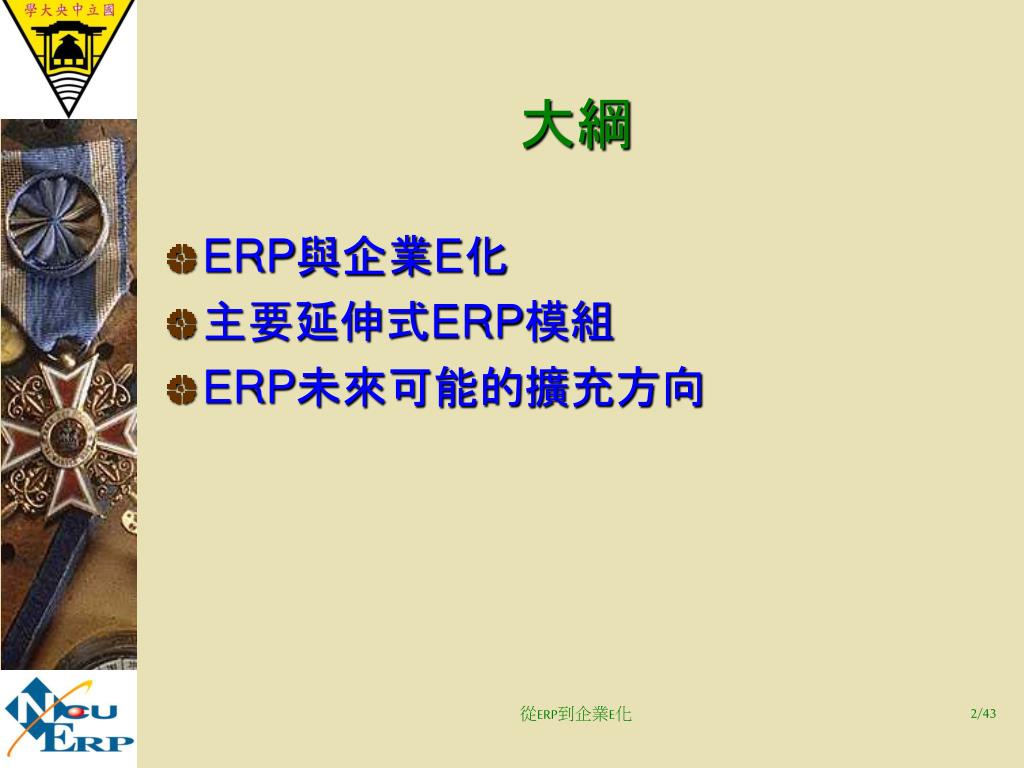 學大央中立國

大綱

ERP與企業E化
主要延伸式ERP模組
ERP未來可能的擴充方向

NCU ERP

從ERP到企業E化

2/43